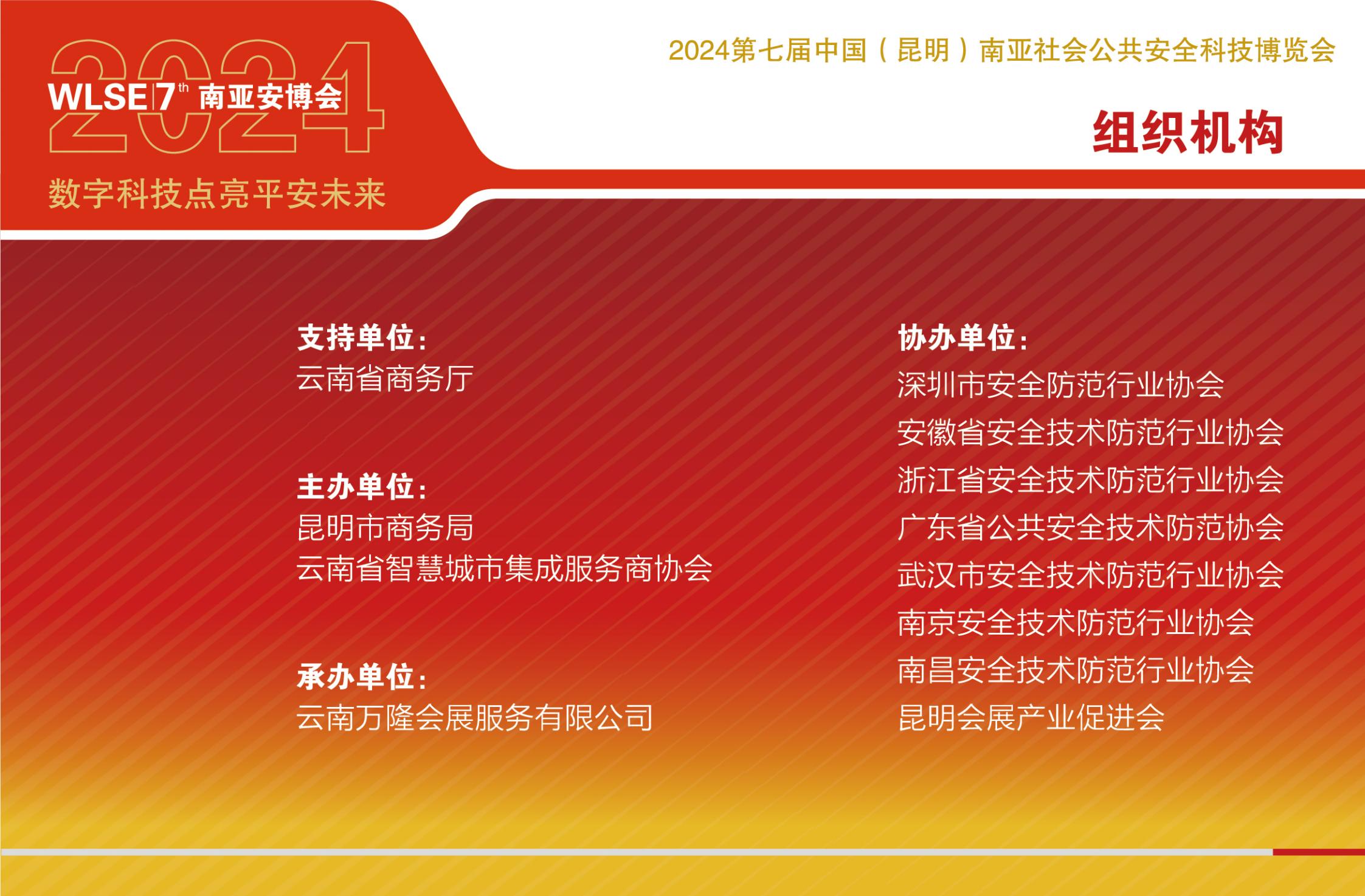 2024
WLSE 7th 南亚安博会
数字科技点亮平安未来

2024第七届中国（昆明）南亚社会公共安全科技博览会

组织机构

支持单位：
云南省商务厅

主办单位：
昆明市商务局
云南省智慧城市集成服务商协会

承办单位：
云南万隆会展服务有限公司

协办单位：
深圳市安全防范行业协会
安徽省安全技术防范行业协会
浙江省安全技术防范行业协会
广东省公共安全技术防范协会
武汉市安全技术防范行业协会
南京安全技术防范行业协会
南昌安全技术防范行业协会
昆明会展产业促进会